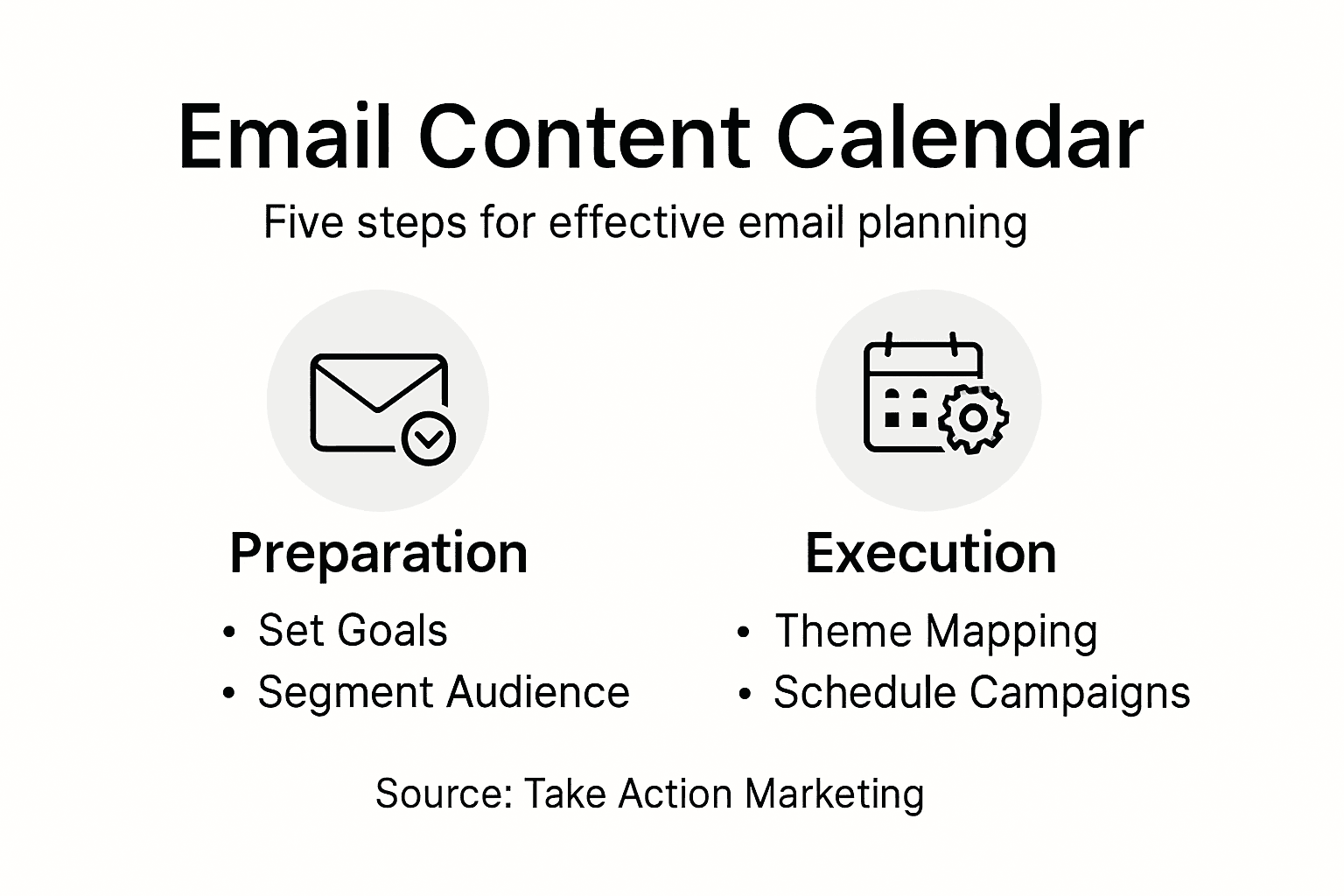 Email Content Calendar

Five steps for effective email planning

Preparation
• Set Goals
• Segment Audience

Execution
• Theme Mapping
• Schedule Campaigns

Source: Take Action Marketing